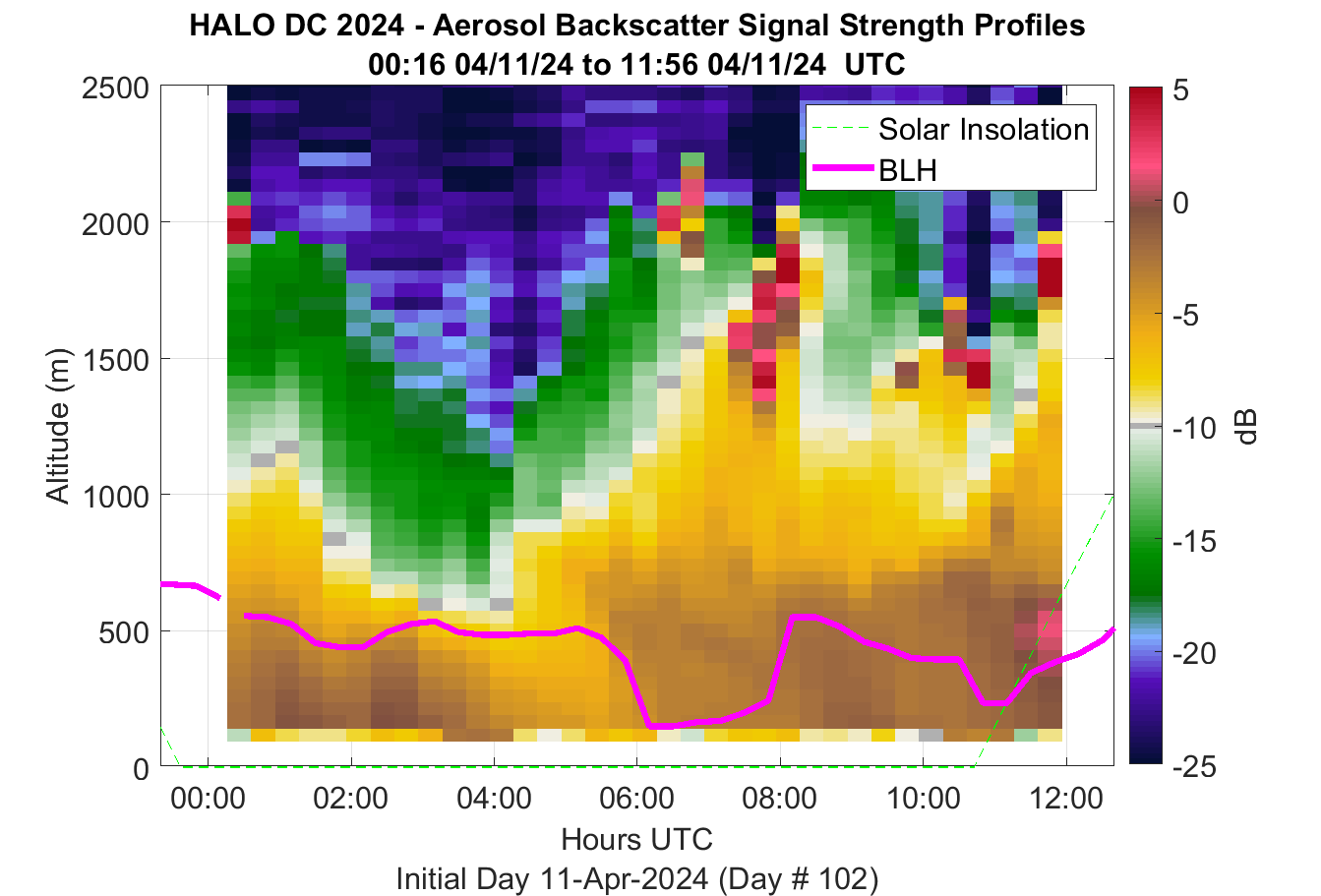 HALO DC 2024 - Aerosol Backscatter Signal Strength Profiles
00:16 04/11/24 to 11:56 04/11/24 UTC

Solar Insolation
BLH

Altitude (m)
2500
2000
1500
1000
500
0

00:00
02:00
04:00
06:00
08:00
10:00
12:00

Hours UTC
Initial Day 11-Apr-2024 (Day # 102)

5
0
-5
-10
-15
-20
-25
dB